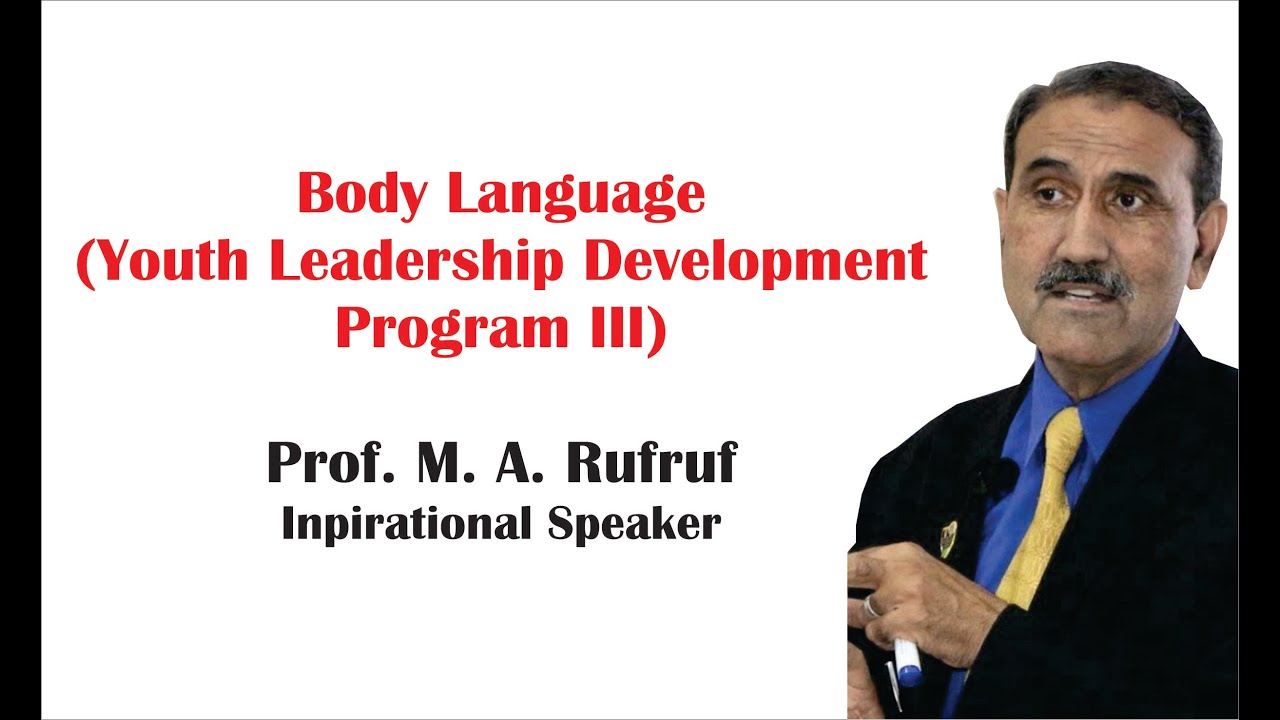 Body Language
(Youth Leadership Development Program III)

Prof. M. A. Rufruf
Inpirational Speaker